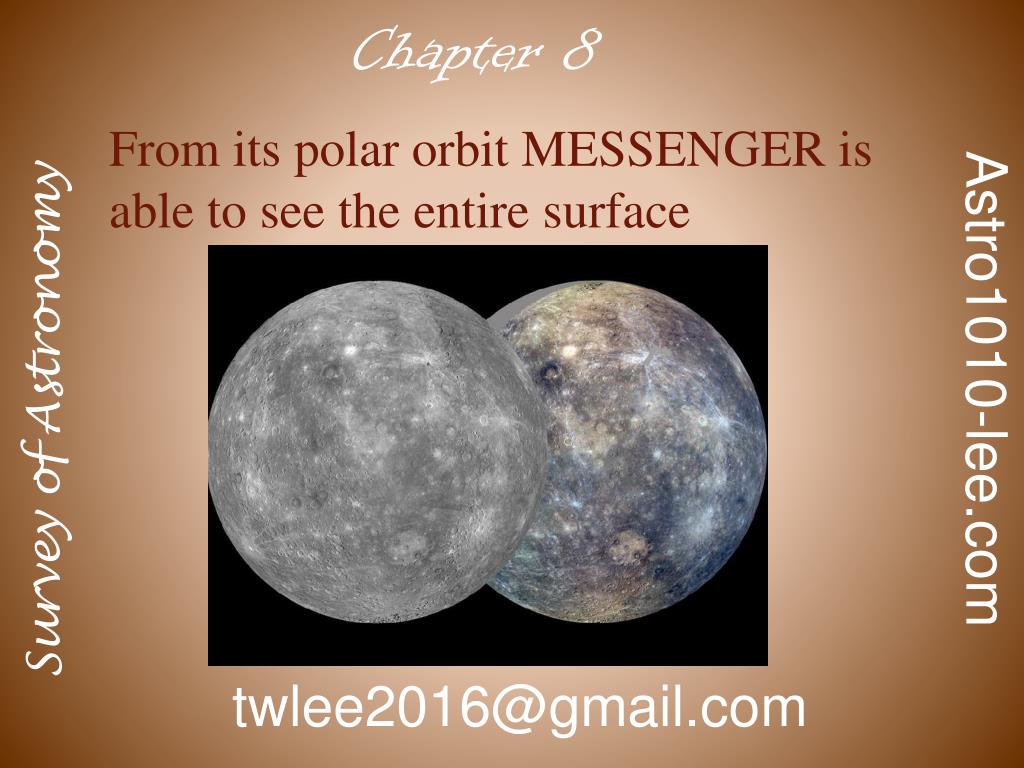 Chapter 8

From its polar orbit MESSENGER is able to see the entire surface

Survey of Astronomy

Astro1010-lee.com

twlee2016@gmail.com